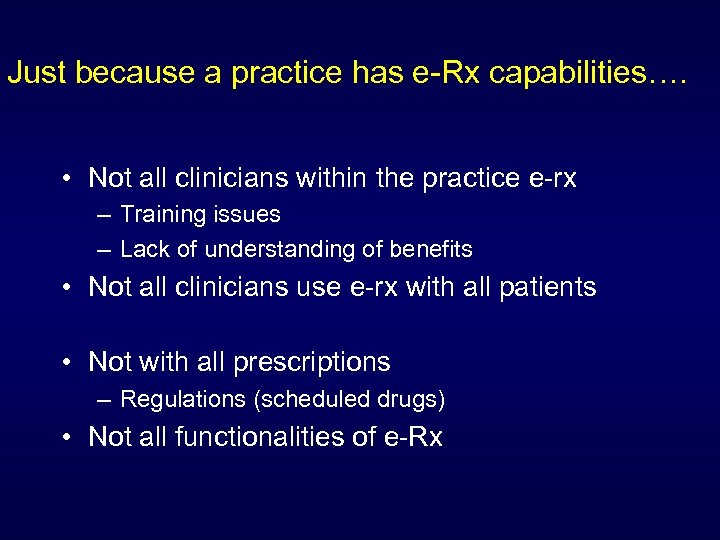 Just because a practice has e-Rx capabilities….

• Not all clinicians within the practice e-rx
– Training issues
– Lack of understanding of benefits
• Not all clinicians use e-rx with all patients

• Not with all prescriptions
– Regulations (scheduled drugs)
• Not all functionalities of e-Rx